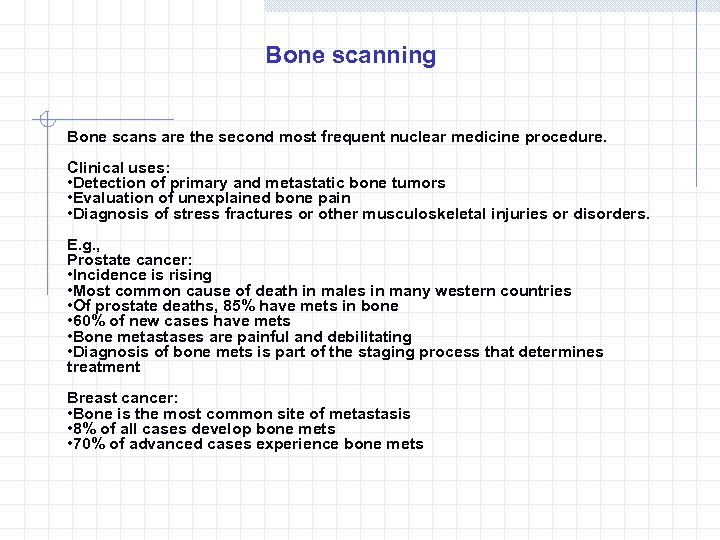 Bone scanning

Bone scans are the second most frequent nuclear medicine procedure.

Clinical uses:
•Detection of primary and metastatic bone tumors
•Evaluation of unexplained bone pain
•Diagnosis of stress fractures or other musculoskeletal injuries or disorders.

E.g.,
Prostate cancer:
•Incidence is rising
•Most common cause of death in males in many western countries
•Of prostate deaths, 85% have mets in bone
•60% of new cases have mets
•Bone metastases are painful and debilitating
•Diagnosis of bone mets is part of the staging process that determines treatment

Breast cancer:
•Bone is the most common site of metastasis
•8% of all cases develop bone mets
•70% of advanced cases experience bone mets